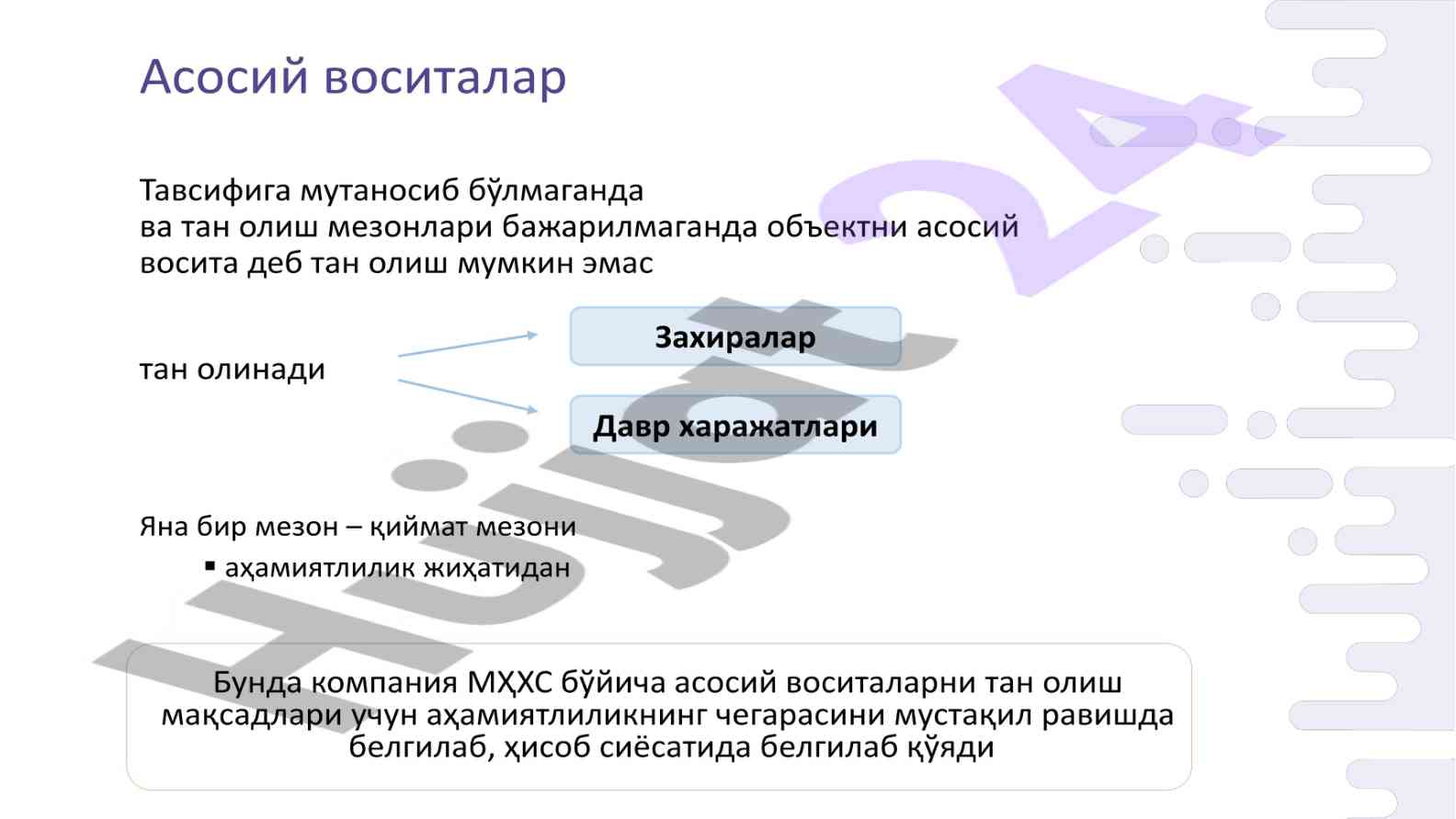 Асосий воситалар

Тавсифига мутаносиб бўлмаганда ва тан олиш мезонлари бажарилмаганда объектни асосий восита деб тан олиш мумкин эмас

тан олинади

Захиралар

Давр харажатлари

Яна бир мезон – қиймат мезони

▪ аҳамиятлилик жиҳатидан

Бунда компания МҲХС бўйича асосий воситаларни тан олиш мақсадлари учун аҳамиятлиликнинг чегарасини мустақил равишда белгилаб, ҳисоб сиёсатида белгилаб қўяди

Hujjat 24